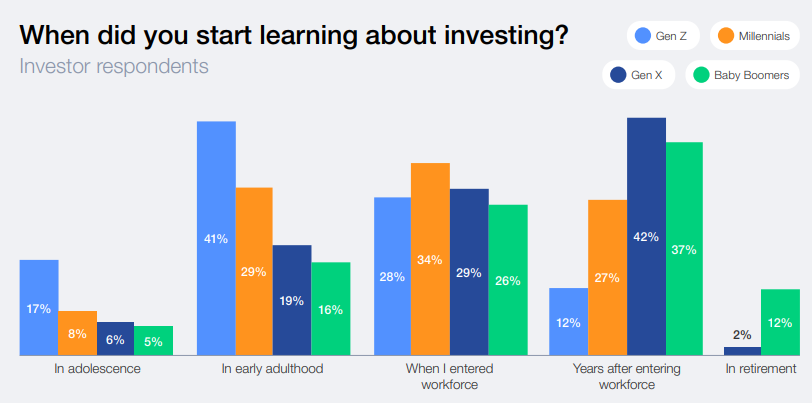 When did you start learning about investing?
Investor respondents

Gen Z
Millennials
Gen X
Baby Boomers

17%
8%
6%
5%
In adolescence

41%
29%
19%
16%
In early adulthood

28%
34%
29%
26%
When I entered workforce

12%
27%
42%
37%
Years after entering workforce

2%
12%
In retirement